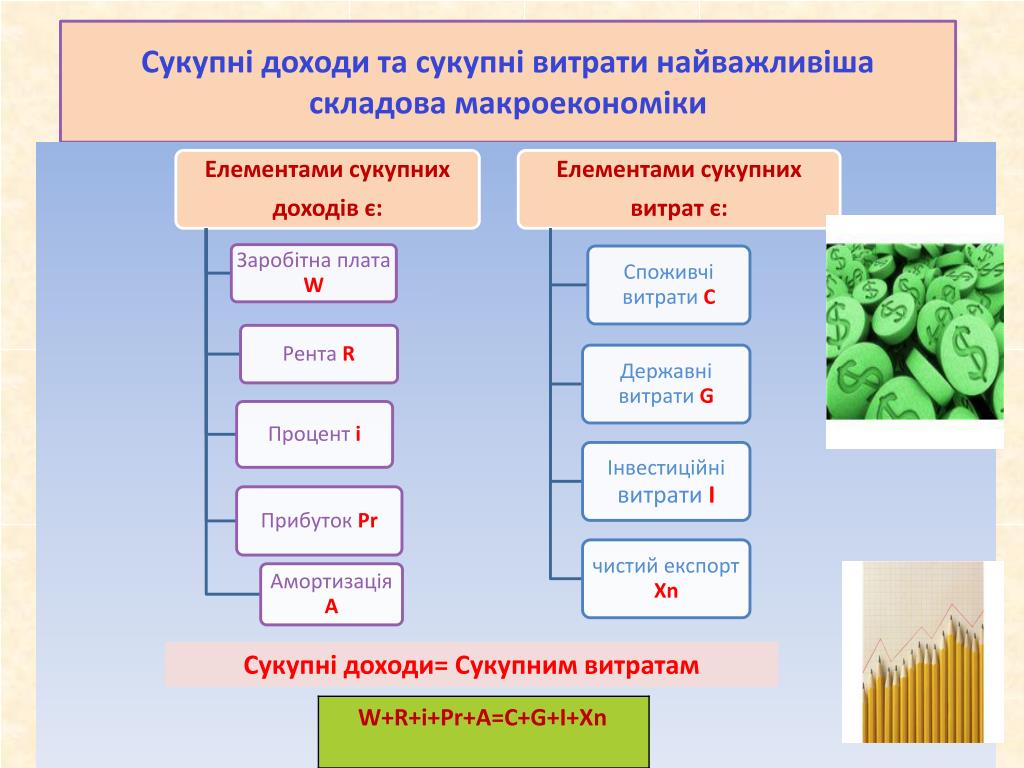 Сукупні доходи та сукупні витрати найважливіша складова макроекономіки

Елементами сукупних доходів є:

Заробітна плата W

Рента R

Процент i

Прибуток Pr

Амортизація A

Елементами сукупних витрат є:

Споживчі витрати C

Державні витрати G

Інвестиційні витрати I

чистий експорт Xn

Сукупні доходи= Сукупним витратам

W+R+i+Pr+A=C+G+I+Xn